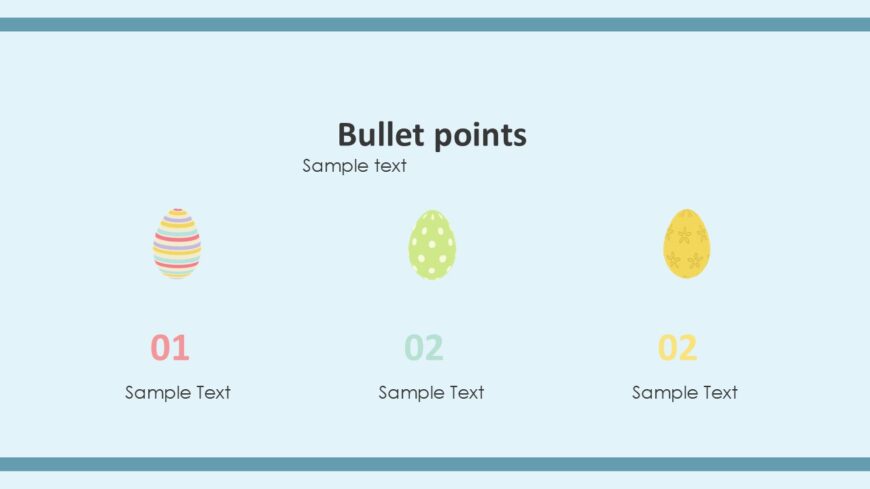 Bullet points

Sample text

01

Sample Text

02

Sample Text

02

Sample Text